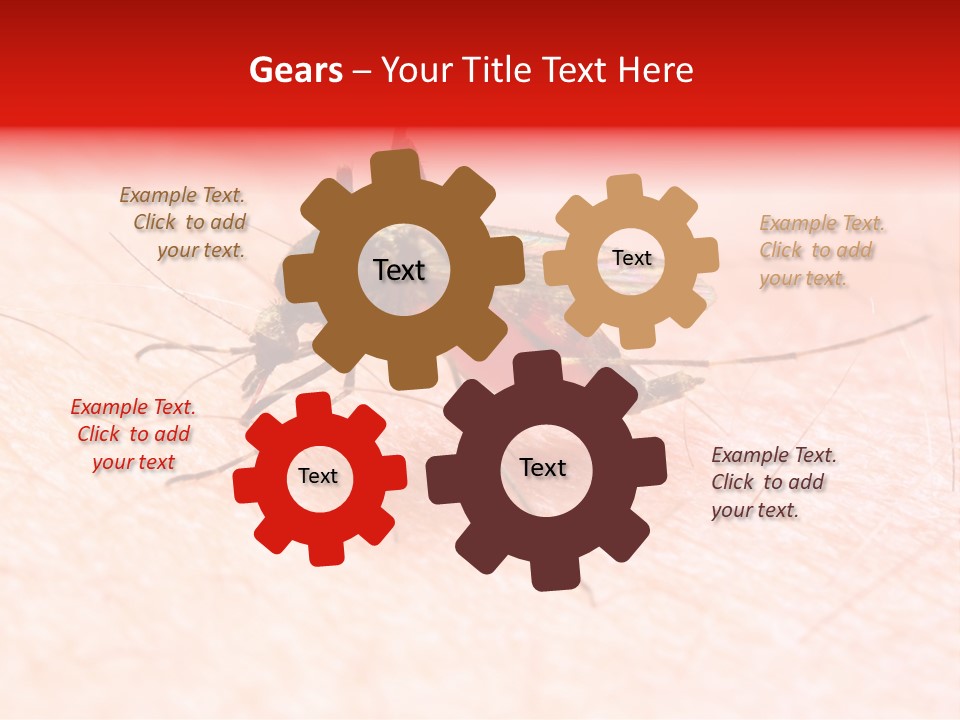 Gears – Your Title Text Here

Example Text. Click to add your text.

Text

Text

Example Text. Click to add your text.

Example Text. Click to add your text

Text

Text

Example Text. Click to add your text.